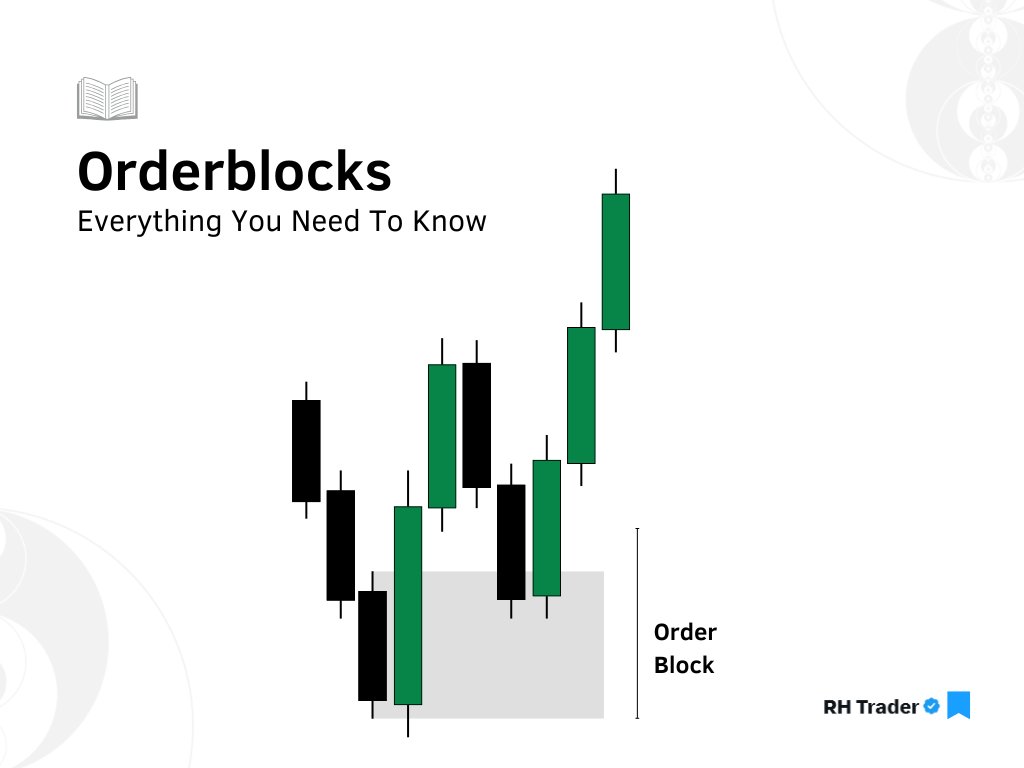 Orderblocks
Everything You Need To Know

Order
Block

RH Trader